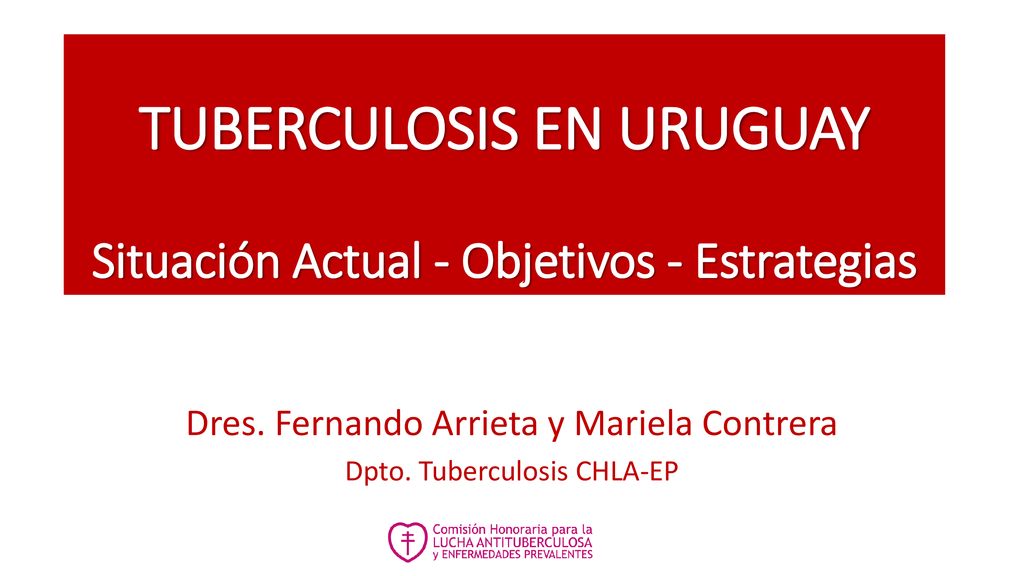 TUBERCULOSIS EN URUGUAY

Situación Actual - Objetivos - Estrategias

Dres. Fernando Arrieta y Mariela Contrera

Dpto. Tuberculosis CHLA-EP

Comisión Honoraria para la LUCHA ANTITUBERCULOSA y ENFERMEDADES PREVALENTES